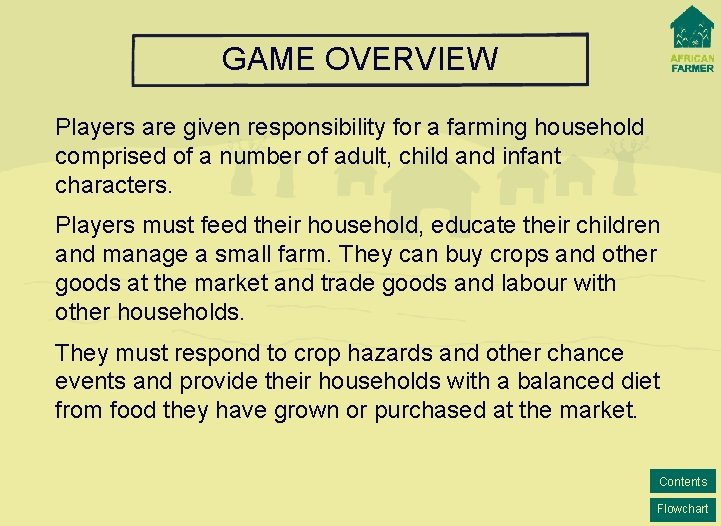 GAME OVERVIEW

AFRICAN FARMER

Players are given responsibility for a farming household comprised of a number of adult, child and infant characters.

Players must feed their household, educate their children and manage a small farm. They can buy crops and other goods at the market and trade goods and labour with other households.

They must respond to crop hazards and other chance events and provide their households with a balanced diet from food they have grown or purchased at the market.

Contents

Flowchart